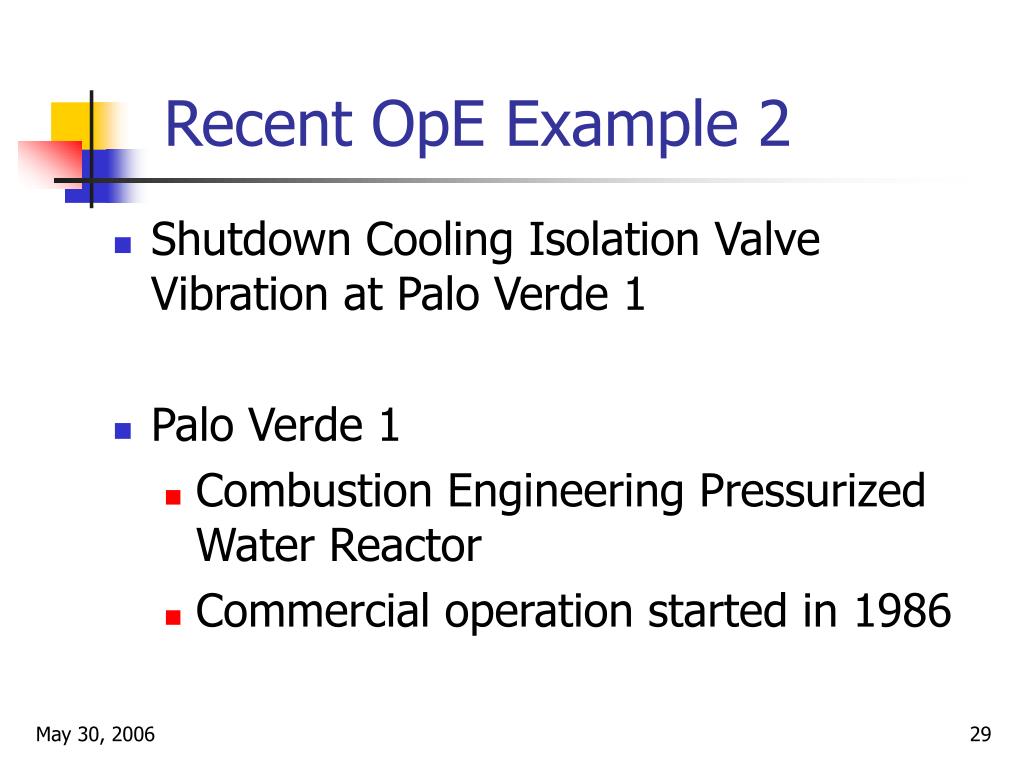 Recent OpE Example 2

- Shutdown Cooling Isolation Valve Vibration at Palo Verde 1

- Palo Verde 1
  - Combustion Engineering Pressurized Water Reactor
  - Commercial operation started in 1986

May 30, 2006

29